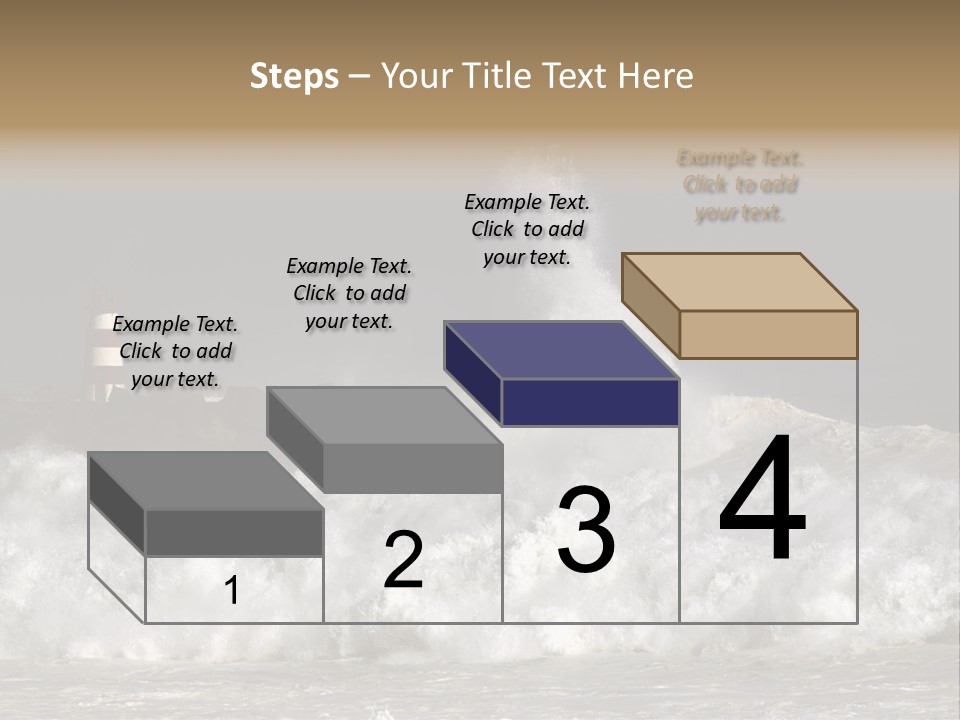 Steps – Your Title Text Here

Example Text. Click to add your text.

Example Text. Click to add your text.

Example Text. Click to add your text.

Example Text. Click to add your text.

1

2

3

4